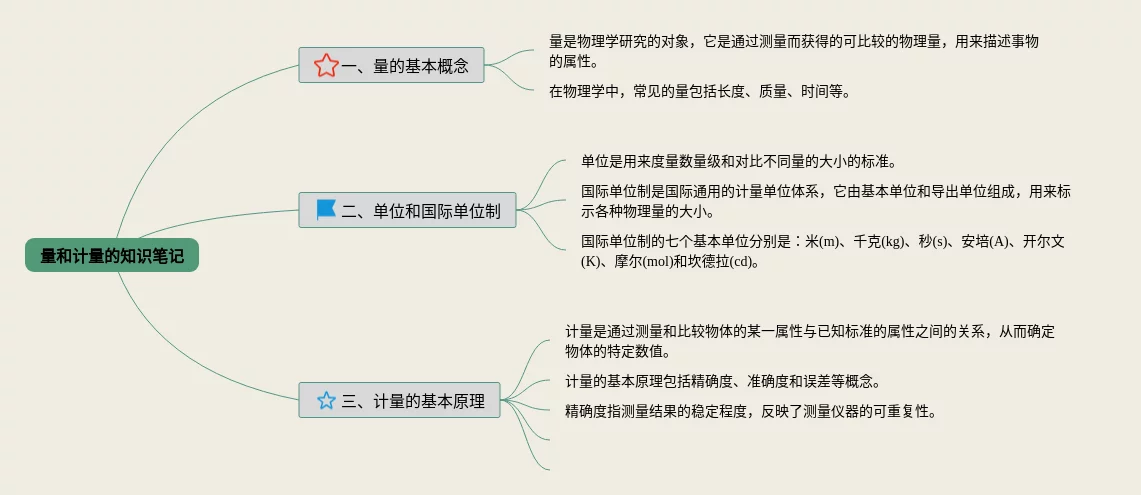 量和计量的知识笔记

一、量的基本概念

量是物理学研究的对象，它是通过测量而获得的可比较的物理量，用来描述事物的属性。

在物理学中，常见的量包括长度、质量、时间等。

二、单位和国际单位制

单位是用来度量数量级和对比不同量的大小的标准。

国际单位制是国际通用的计量单位体系，它由基本单位和导出单位组成，用来标示各种物理量的大小。

国际单位制的七个基本单位分别是：米(m)、千克(kg)、秒(s)、安培(A)、开尔文(K)、摩尔(mol)和坎德拉(cd)。

三、计量的基本原理

计量是通过测量和比较物体的某一属性与已知标准的属性之间的关系，从而确定物体的特定数值。

计量的基本原理包括精确度、准确度和误差等概念。

精确度指测量结果的稳定程度，反映了测量仪器的可重复性。